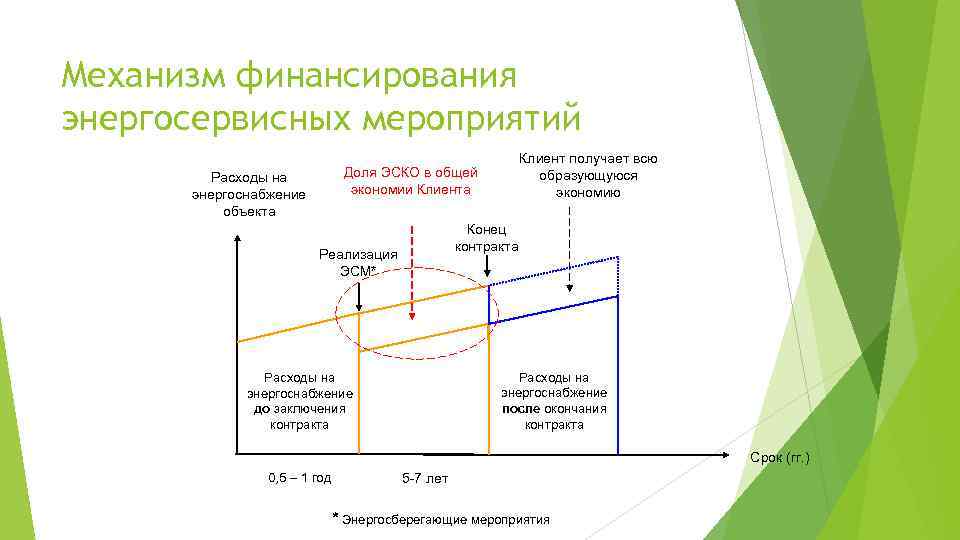 Механизм финансирования энергосервисных мероприятий

Расходы на энергоснабжение объекта

Доля ЭСКО в общей экономии Клиента

Клиент получает всю образующуюся экономию

Реализация ЭСМ*

Конец контракта

Расходы на энергоснабжение до заключения контракта

Расходы на энергоснабжение после окончания контракта

Срок (гг.)

0,5 – 1 год

5-7 лет

* Энергосберегающие мероприятия